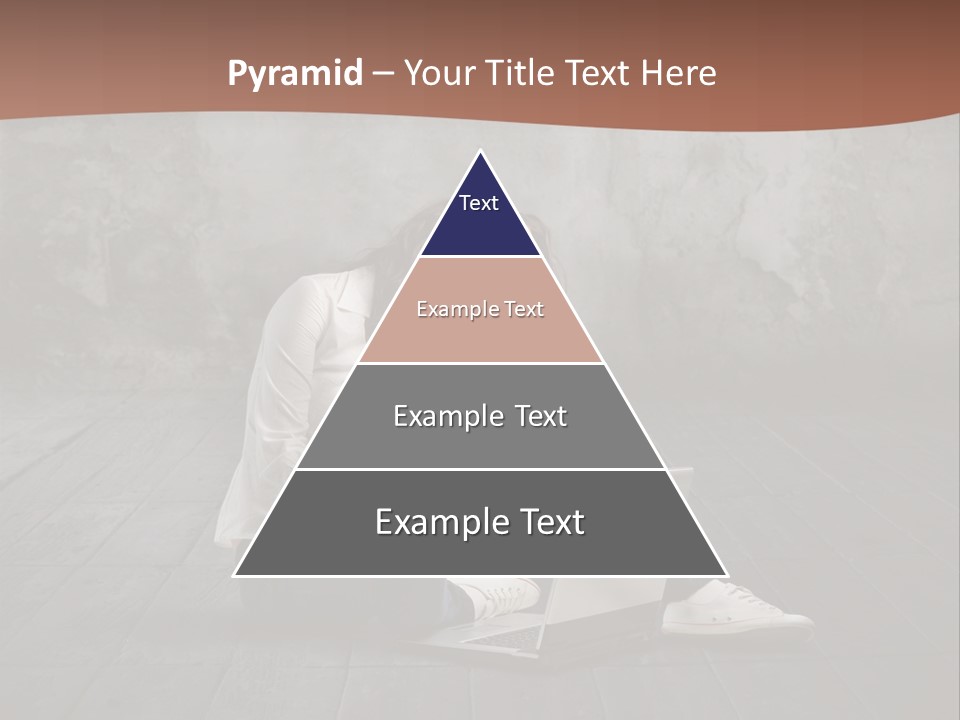 Pyramid – Your Title Text Here

Text

Example Text

Example Text

Example Text